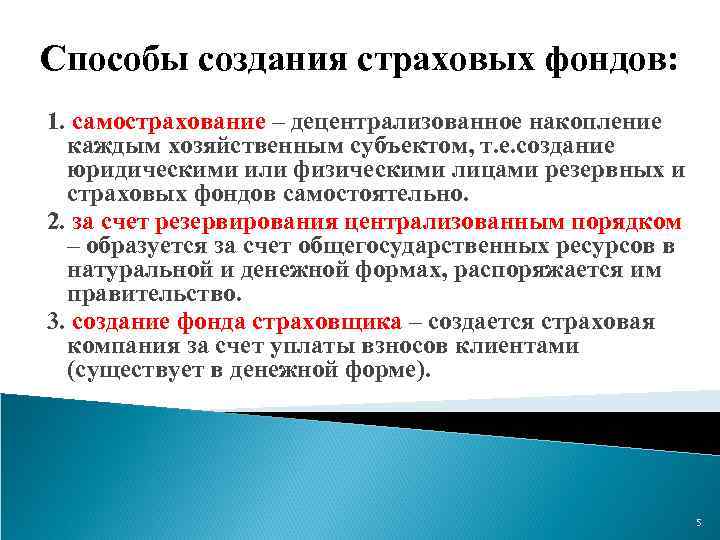 Способы создания страховых фондов:

1. самострахование – децентрализованное накопление каждым хозяйственным субъектом, т.е.создание юридическими или физическими лицами резервных и страховых фондов самостоятельно.

2. за счет резервирования централизованным порядком – образуется за счет общегосударственных ресурсов в натуральной и денежной формах, распоряжается им правительство.

3. создание фонда страховщика – создается страховая компания за счет уплаты взносов клиентами (существует в денежной форме).

5